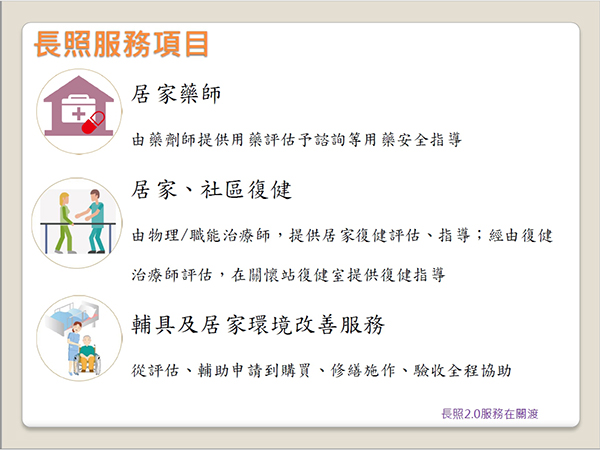 長照服務項目

居家藥師

由藥劑師提供用藥評估予諮詢等用藥安全指導

居家、社區復健

由物理/職能治療師，提供居家復健評估、指導；經由復健治療師評估，在關懷站復健室提供復健指導

輔具及居家環境改善服務

從評估、輔助申請到購買、修繕施作、驗收全程協助

長照2.0服務在關渡